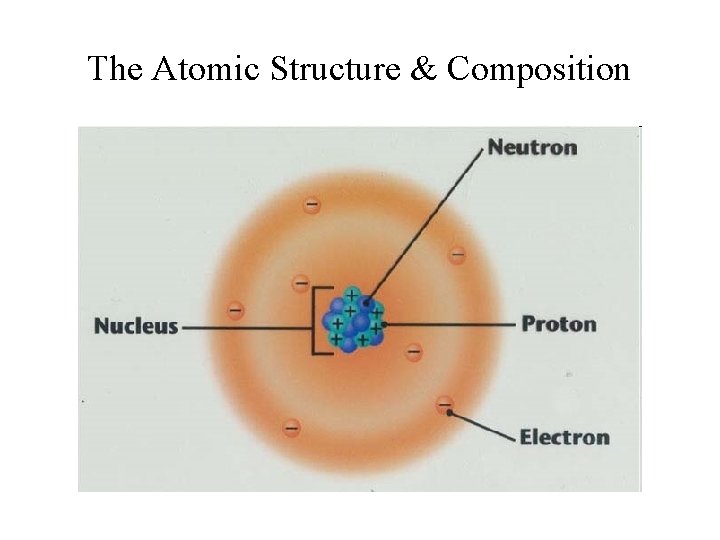 The Atomic Structure & Composition

Neutron

Nucleus

Proton

Electron